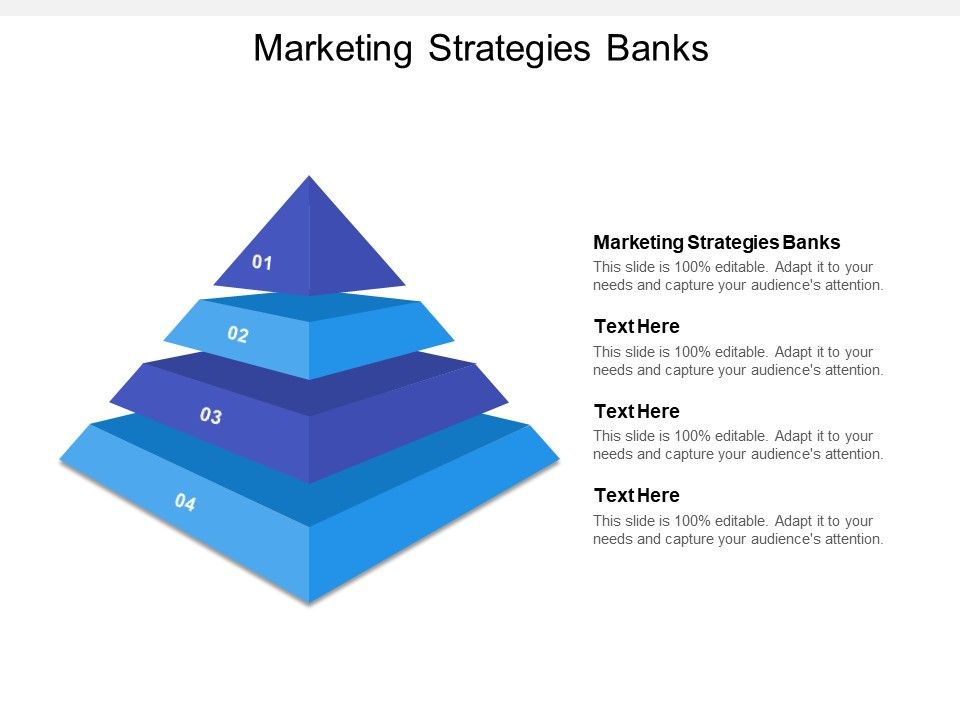 Marketing Strategies Banks

01

02

03

04

Marketing Strategies Banks
This slide is 100% editable. Adapt it to your needs and capture your audience's attention.

Text Here
This slide is 100% editable. Adapt it to your needs and capture your audience's attention.

Text Here
This slide is 100% editable. Adapt it to your needs and capture your audience's attention.

Text Here
This slide is 100% editable. Adapt it to your needs and capture your audience's attention.